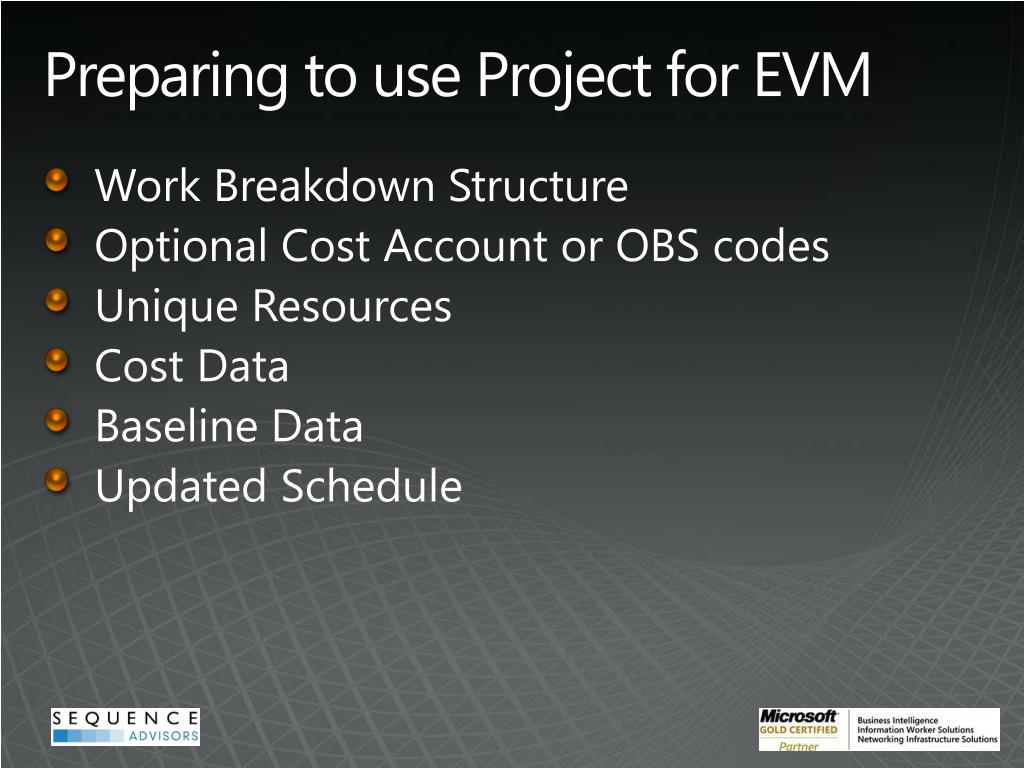 Preparing to use Project for EVM

Work Breakdown Structure
Optional Cost Account or OBS codes
Unique Resources
Cost Data
Baseline Data
Updated Schedule

SEQUENCE ADVISORS

Microsoft GOLD CERTIFIED Partner
Business Intelligence
Information Worker Solutions
Networking Infrastructure Solutions